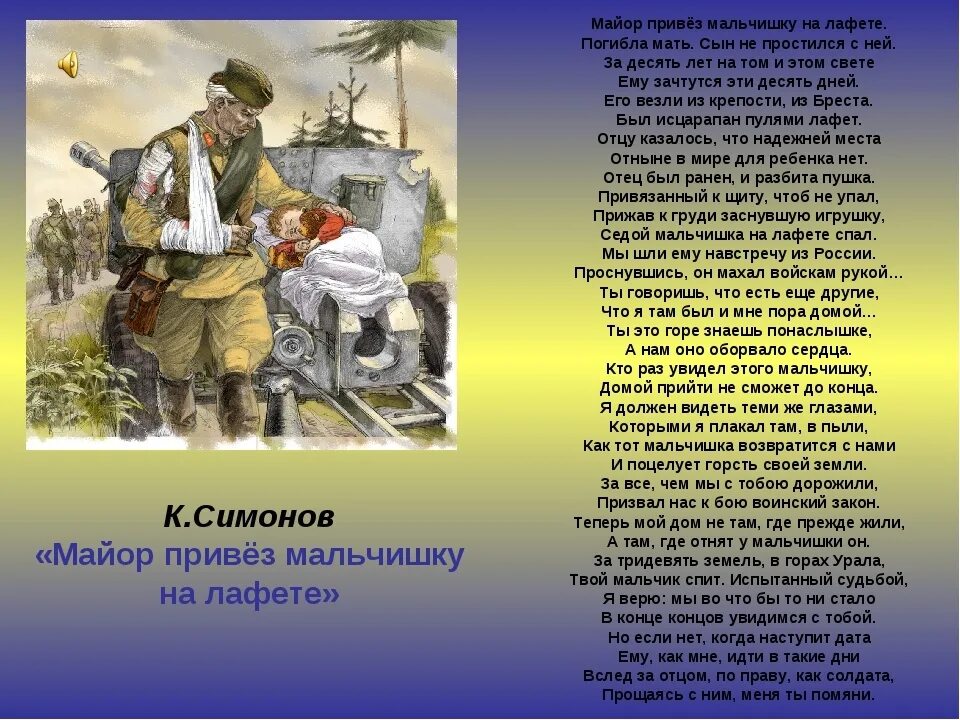 К.Симонов
«Майор привёз мальчишку на лафете»

Майор привёз мальчишку на лафете.
Погибла мать. Сын не простился с ней.
За десять лет на том и этом свете
Ему зачтутся эти десять дней.
Его везли из крепости, из Бреста.
Был исцарапан пулями лафет.
Отцу казалось, что надежней места
Отныне в мире для ребенка нет.
Отец был ранен, и разбита пушка.
Привязанный к щиту, чтоб не упал,
Прижав к груди заснувшую игрушку,
Седой мальчишка на лафете спал.
Мы шли ему навстречу из России.
Проснувшись, он махал войскам рукой…
Ты говоришь, что есть еще другие,
Что я там был и мне пора домой…
Ты это горе знаешь понаслышке,
А нам оно оборвало сердца.
Кто раз увидел этого мальчишку,
Домой прийти не сможет до конца.
Я должен видеть теми же глазами,
Которыми я плакал там, в пыли,
Как тот мальчишка возвратится с нами
И поцелует горсть своей земли.
За все, чем мы с тобою дорожили,
Призвал нас к бою воинский закон.
Теперь мой дом не там, где прежде жили,
А там, где отнят у мальчишки он.
За тридевять земель, в горах Урала,
Твой мальчик спит. Испытанный судьбой,
Я верю: мы во что бы то ни стало
В конце концов увидимся с тобой.
Но если нет, когда наступит дата
Ему, как мне, идти в такие дни
Вслед за отцом, по праву, как солдата,
Прощаясь с ним, меня ты помяни.